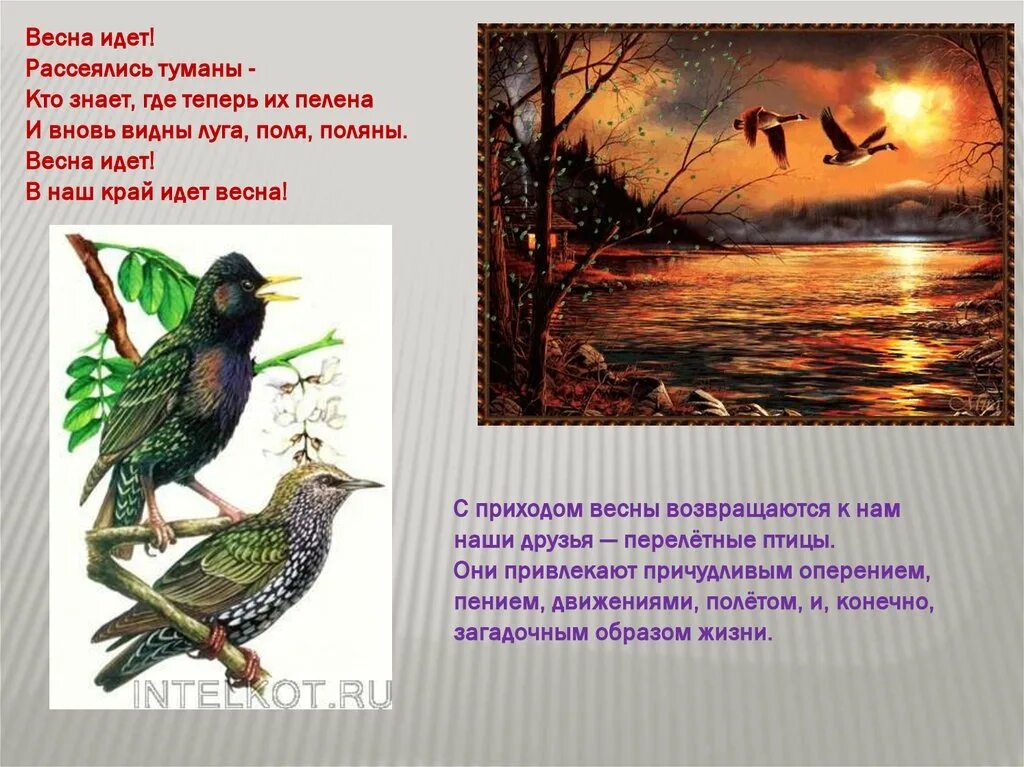 Весна идет!
Рассеялись туманы -
Кто знает, где теперь их пелена
И вновь видны луга, поля, поляны.
Весна идет!
В наш край идет весна!

INTELKOT.RU

С приходом весны возвращаются к нам наши друзья — перелётные птицы.
Они привлекают причудливым оперением, пением, движениями, полётом, и, конечно, загадочным образом жизни.